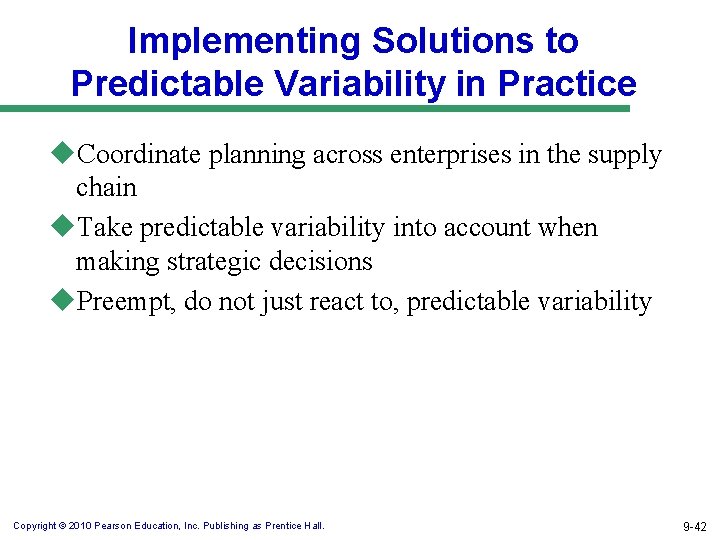 Implementing Solutions to Predictable Variability in Practice

◆Coordinate planning across enterprises in the supply chain

◆Take predictable variability into account when making strategic decisions

◆Preempt, do not just react to, predictable variability

Copyright © 2010 Pearson Education, Inc. Publishing as Prentice Hall.

9-42